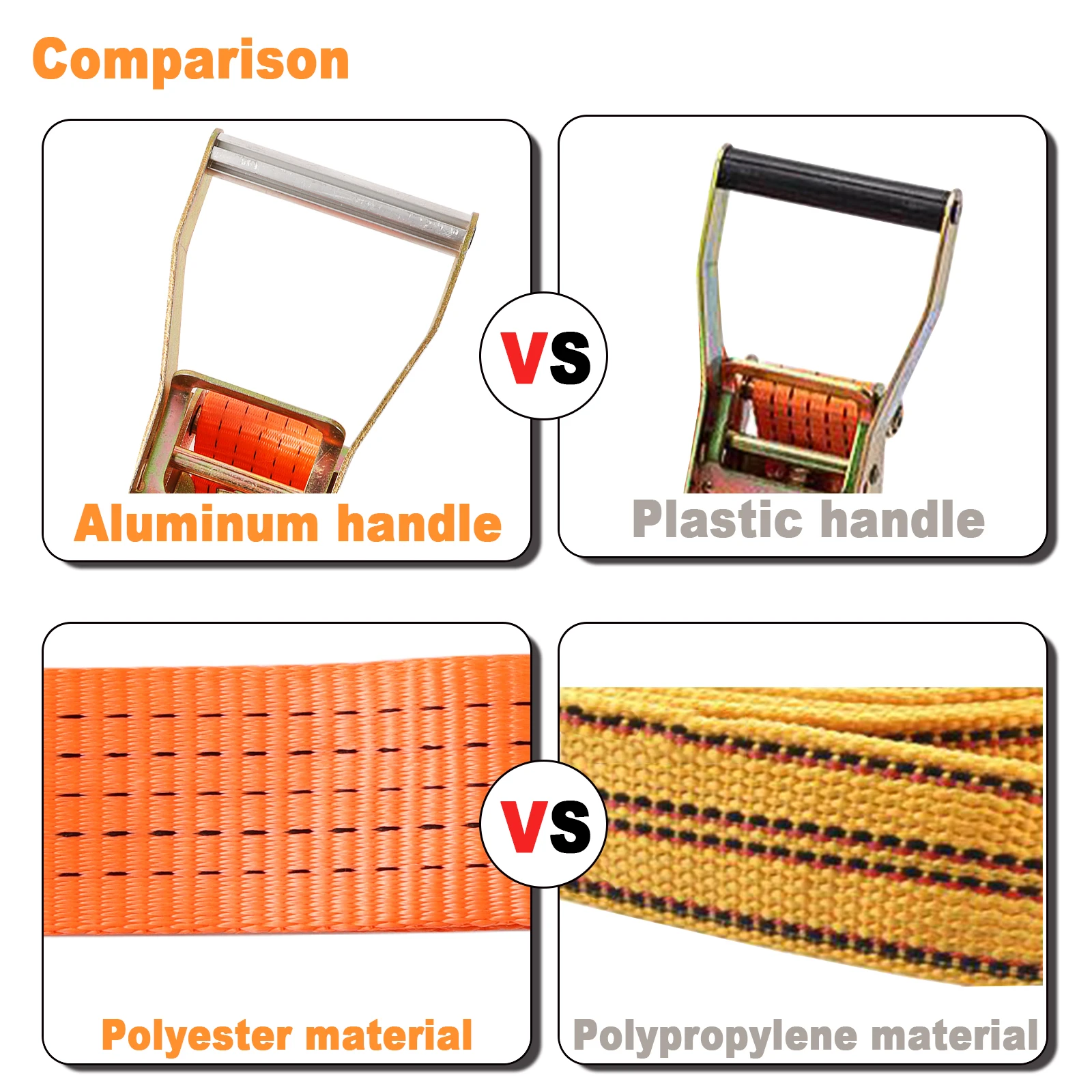 Comparison

Aluminum handle

VS

Plastic handle

Polyester material

VS

Polypropylene material